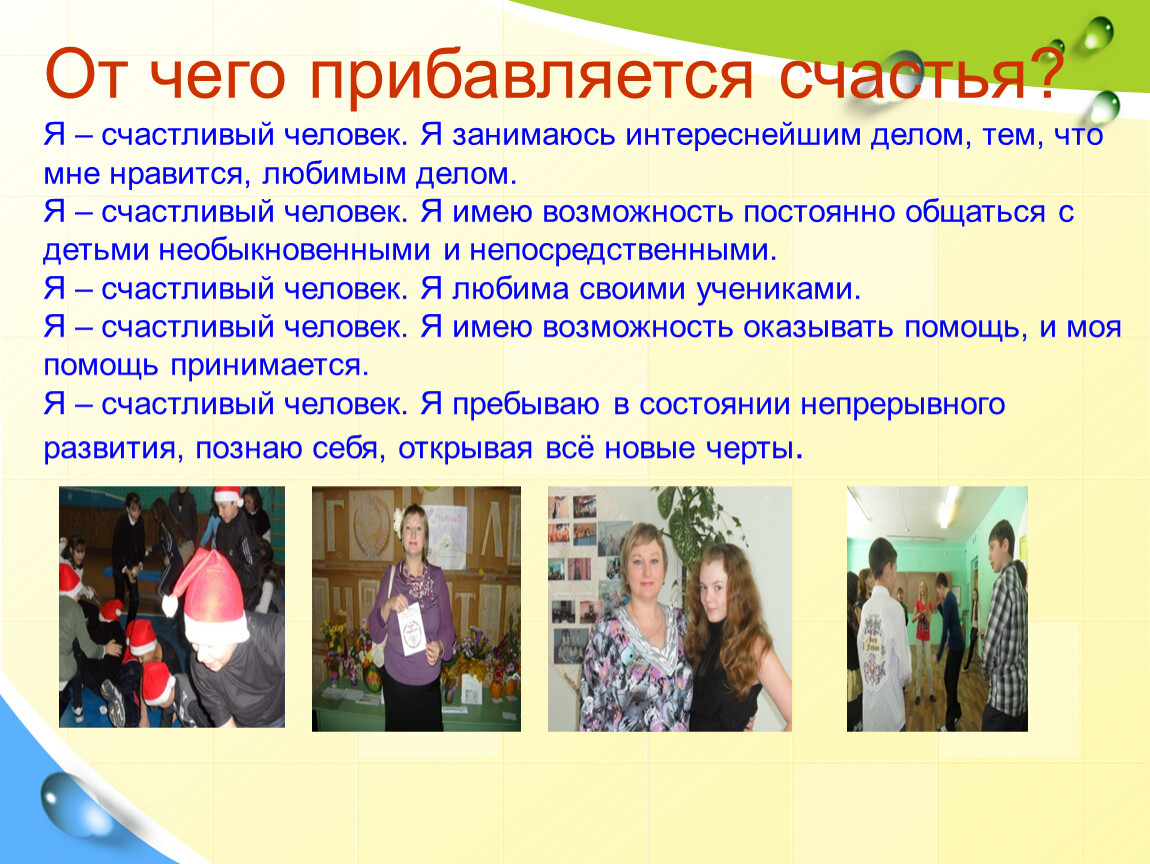 От чего прибавляется счастья?

Я – счастливый человек. Я занимаюсь интереснейшим делом, тем, что мне нравится, любимым делом.
Я – счастливый человек. Я имею возможность постоянно общаться с детьми необыкновенными и непосредственными.
Я – счастливый человек. Я любима своими учениками.
Я – счастливый человек. Я имею возможность оказывать помощь, и моя помощь принимается.
Я – счастливый человек. Я пребываю в состоянии непрерывного развития, познаю себя, открывая всё новые черты.